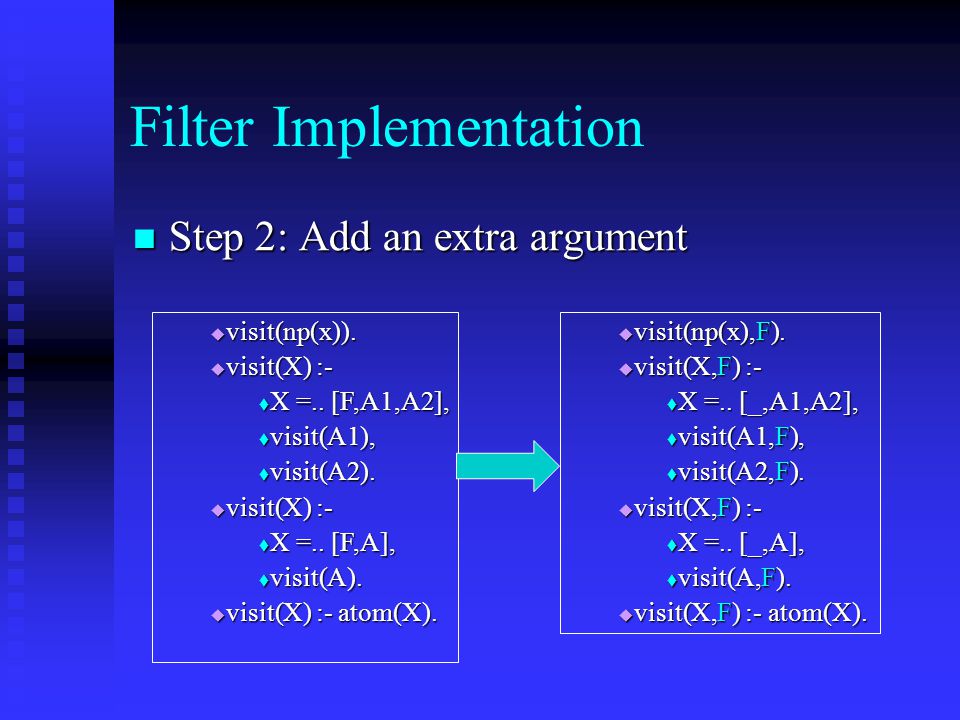 Filter Implementation

Step 2: Add an extra argument

visit(np(x)).
visit(X) :-
X =.. [F,A1,A2],
visit(A1),
visit(A2).
visit(X) :-
X =.. [F,A],
visit(A).
visit(X) :- atom(X).

visit(np(x),F).
visit(X,F) :-
X =.. [_,A1,A2],
visit(A1,F),
visit(A2,F).
visit(X,F) :-
X =.. [_,A],
visit(A,F).
visit(X,F) :- atom(X).